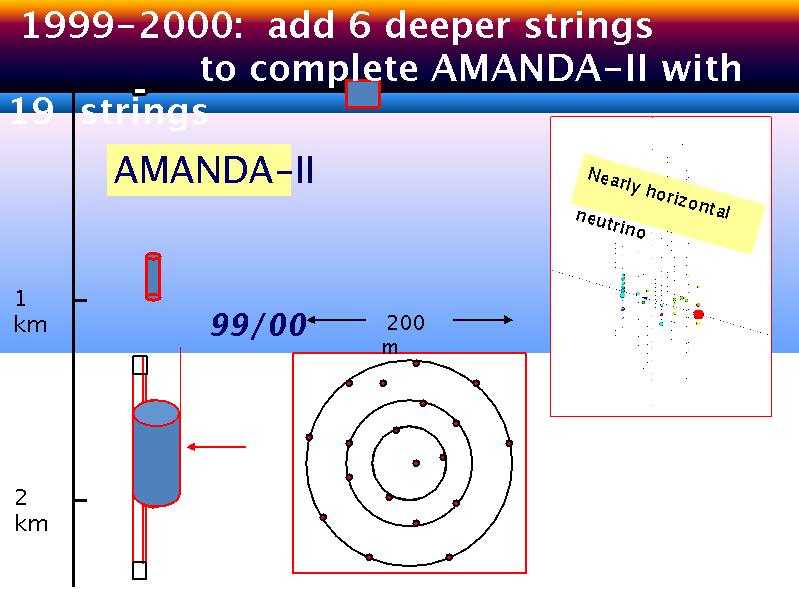 1999-2000: add 6 deeper strings to complete AMANDA-II with 19 strings

AMANDA-II

Nearly horizontal neutrino

1 km

99/00

200 m

2 km